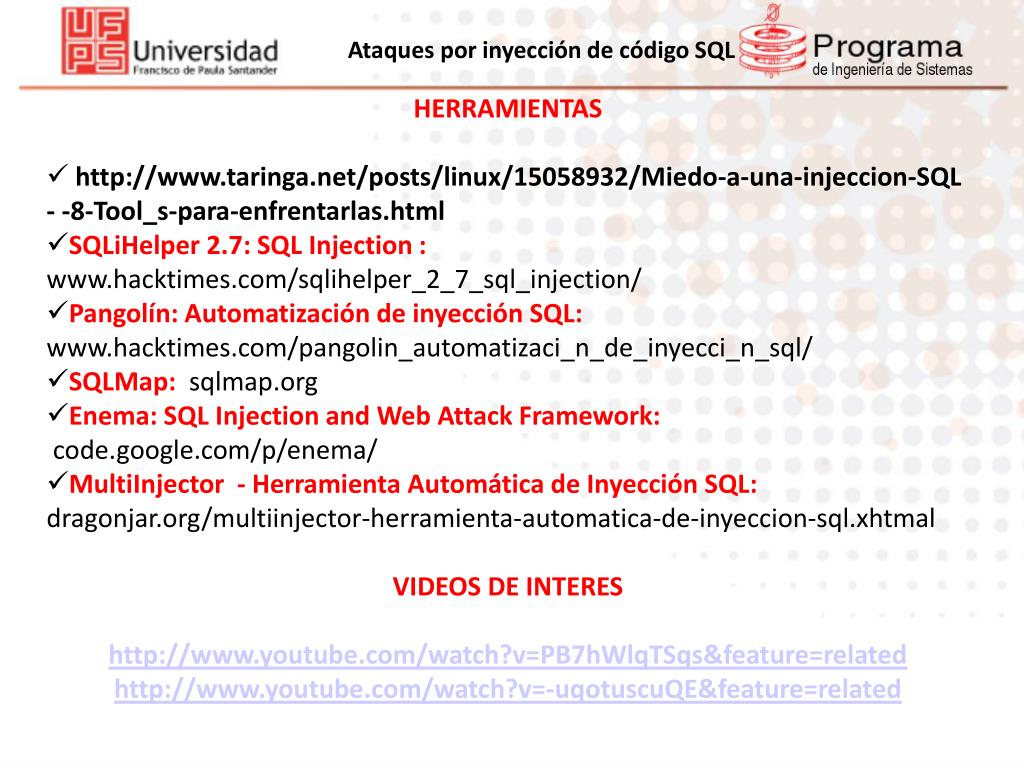 UFPS Universidad Francisco de Paula Santander

Ataques por inyección de código SQL

Programa de Ingeniería de Sistemas

HERRAMIENTAS

✓ http://www.taringa.net/posts/linux/15058932/Miedo-a-una-injeccion-SQL - -8-Tool_s-para-enfrentarlas.html
✓SQLiHelper 2.7: SQL Injection : www.hacktimes.com/sqlihelper_2_7_sql_injection/
✓Pangolín: Automatización de inyección SQL: www.hacktimes.com/pangolin_automatizaci_n_de_inyecci_n_sql/
✓SQLMap: sqlmap.org
✓Enema: SQL Injection and Web Attack Framework: code.google.com/p/enema/
✓MultiInjector - Herramienta Automática de Inyección SQL: dragonjar.org/multiinjector-herramienta-automatica-de-inyeccion-sql.xhtmal

VIDEOS DE INTERES

http://www.youtube.com/watch?v=PB7hWlqTSqs&feature=related
http://www.youtube.com/watch?v=-uqotuscuQE&feature=related